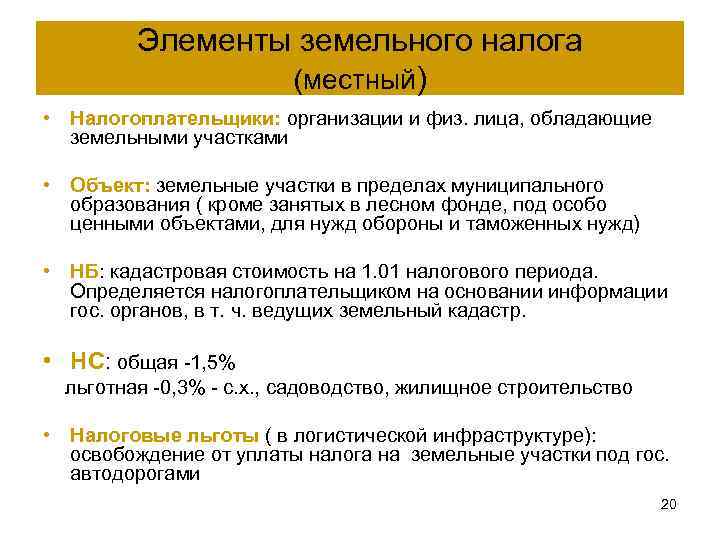 Элементы земельного налога (местный)

• Налогоплательщики: организации и физ. лица, обладающие земельными участками

• Объект: земельные участки в пределах муниципального образования ( кроме занятых в лесном фонде, под особо ценными объектами, для нужд обороны и таможенных нужд)

• НБ: кадастровая стоимость на 1.01 налогового периода. Определяется налогоплательщиком на основании информации гос. органов, в т. ч. ведущих земельный кадастр.

• НС: общая -1,5%
льготная -0,3% - с.х., садоводство, жилищное строительство

• Налоговые льготы ( в логистической инфраструктуре): освобождение от уплаты налога на земельные участки под гос. автодорогами

20